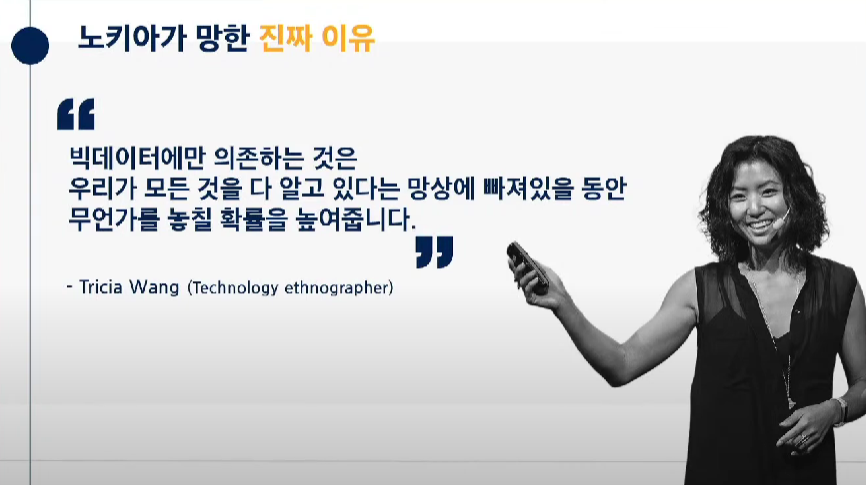 노키아가 망한 진짜 이유

“

빅데이터에만 의존하는 것은
우리가 모든 것을 다 알고 있다는 망상에 빠져있을 동안
무언가를 놓칠 확률을 높여줍니다.

”

- Tricia Wang (Technology ethnographer)